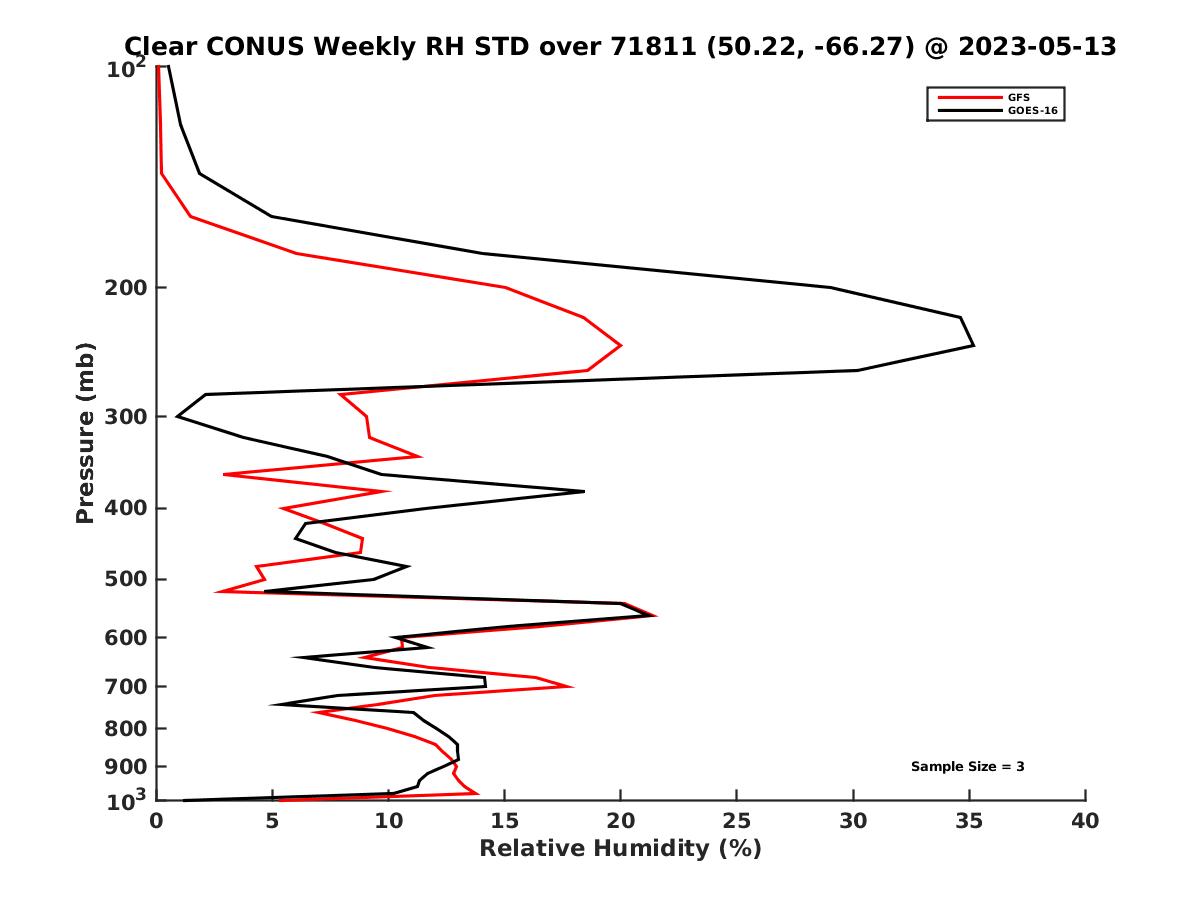 Clear CONUS Weekly RH STD over 71811 (50.22, -66.27) @ 2023-05-13

GFS
GOES-16

Pressure (mb)

$10^2$
200
300
400
500
600
700
800
900
$10^3$

Sample Size = 3

0 5 10 15 20 25 30 35 40

Relative Humidity (%)